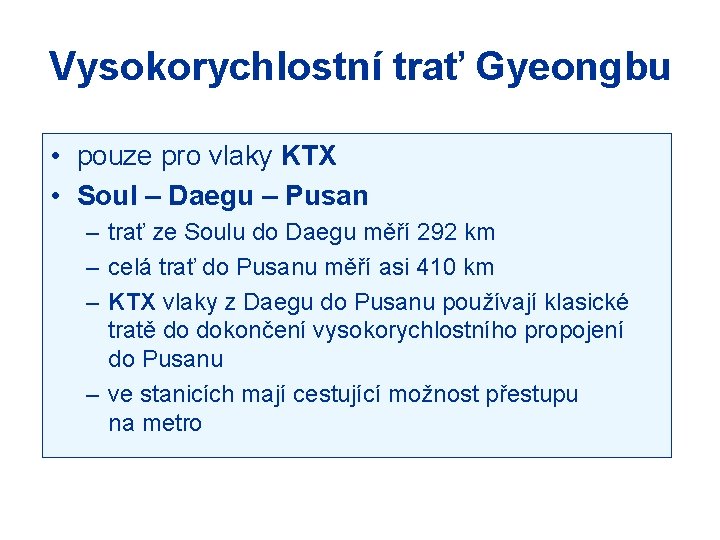 Vysokorychlostní trať Gyeongbu

• pouze pro vlaky KTX
• Soul – Daegu – Pusan
– trať ze Soulu do Daegu měří 292 km
– celá trať do Pusanu měří asi 410 km
– KTX vlaky z Daegu do Pusanu používají klasické tratě do dokončení vysokorychlostního propojení do Pusanu
– ve stanicích mají cestující možnost přestupu na metro